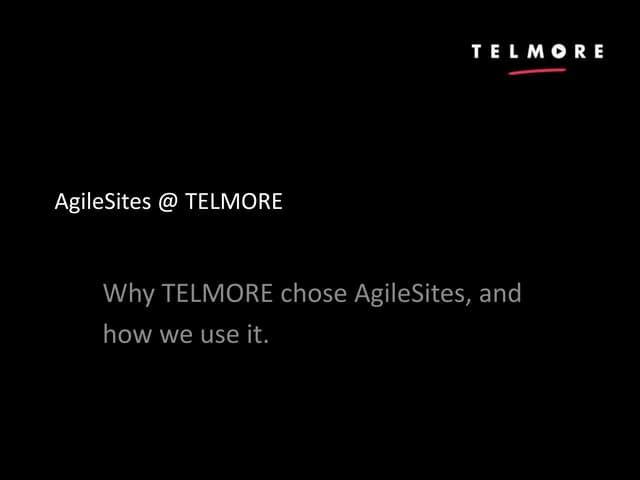 TELMORE

AgileSites @ TELMORE

Why TELMORE chose AgileSites, and how we use it.